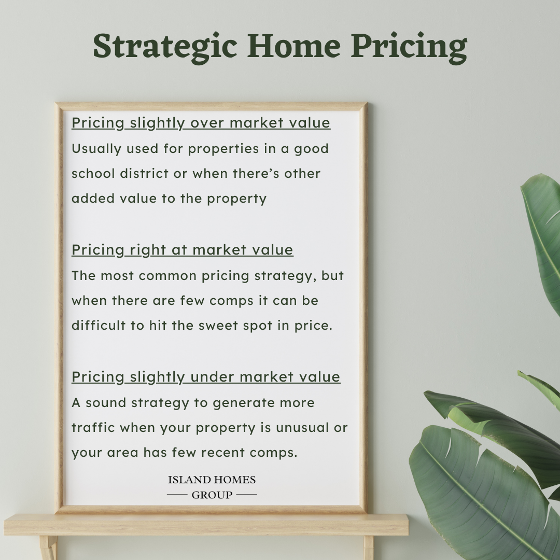 Strategic Home Pricing

Pricing slightly over market value
Usually used for properties in a good school district or when there's other added value to the property

Pricing right at market value
The most common pricing strategy, but when there are few comps it can be difficult to hit the sweet spot in price.

Pricing slightly under market value
A sound strategy to generate more traffic when your property is unusual or your area has few recent comps.

ISLAND HOMES
GROUP